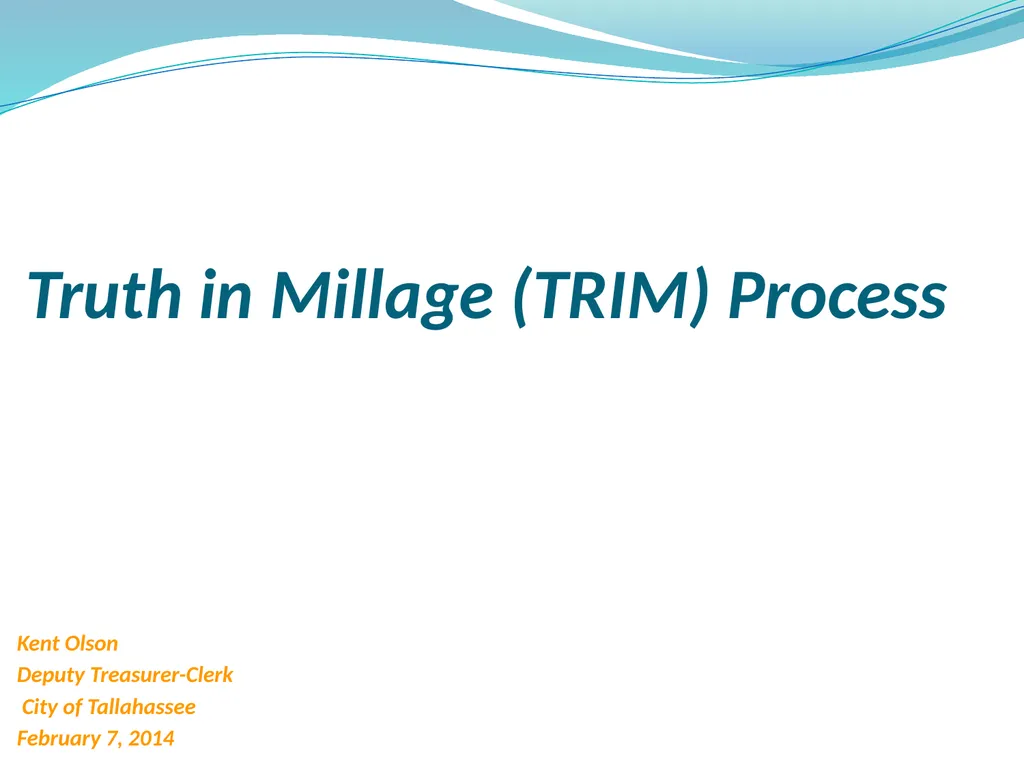 Truth in Millage (TRIM) Process

Kent Olson
Deputy Treasurer-Clerk
City of Tallahassee
February 7, 2014